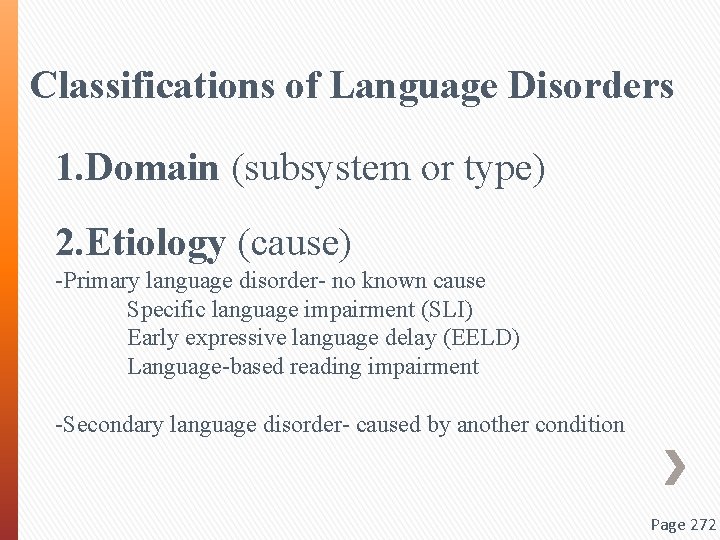 Classifications of Language Disorders

1.Domain (subsystem or type)

2.Etiology (cause)

-Primary language disorder- no known cause

Specific language impairment (SLI)

Early expressive language delay (EELD)

Language-based reading impairment

-Secondary language disorder- caused by another condition

Page 272